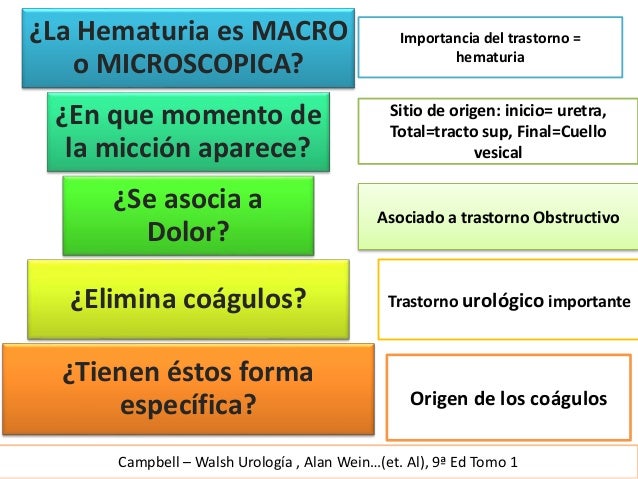 ¿La Hematuria es MACRO o MICROSCOPICA?

Importancia del trastorno = hematuria

¿En que momento de la micción aparece?

Sitio de origen: inicio= uretra, Total=tracto sup, Final=Cuello vesical

¿Se asocia a Dolor?

Asociado a trastorno Obstructivo

¿Elimina coágulos?

Trastorno urológico importante

¿Tienen éstos forma específica?

Origen de los coágulos

Campbell – Walsh Urología , Alan Wein…(et. Al), 9ª Ed Tomo 1